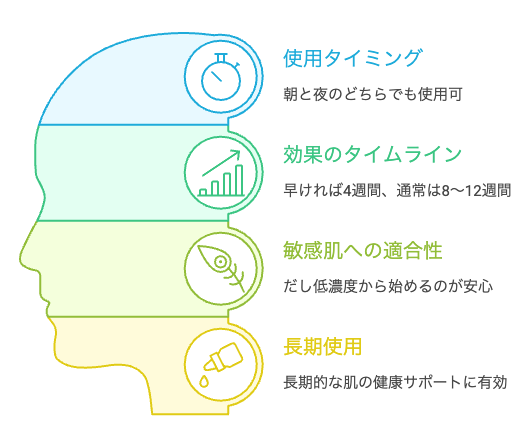 使用タイミング

朝と夜のどちらでも使用可

効果のタイムライン

早ければ4週間、通常は8〜12週間

敏感肌への適合性

だし低濃度から始めるのが安心

長期使用

長期的な肌の健康サポートに有効